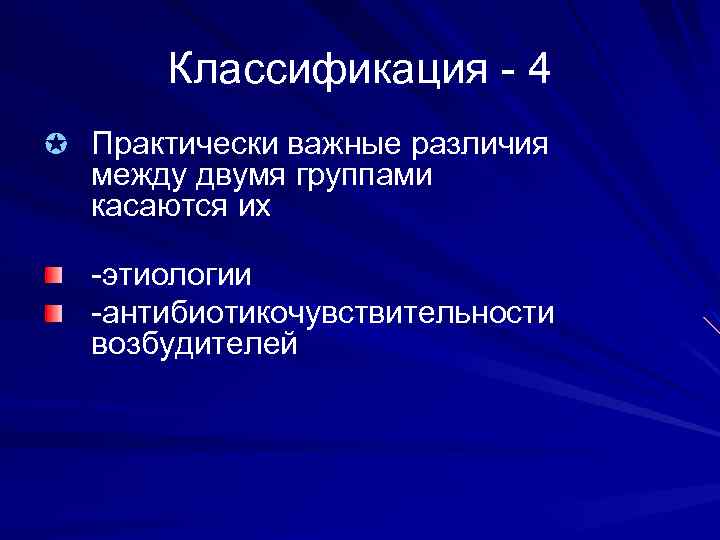 Классификация - 4

Практически важные различия между двумя группами касаются их

-этиологии

-антибиотикочувствительности возбудителей